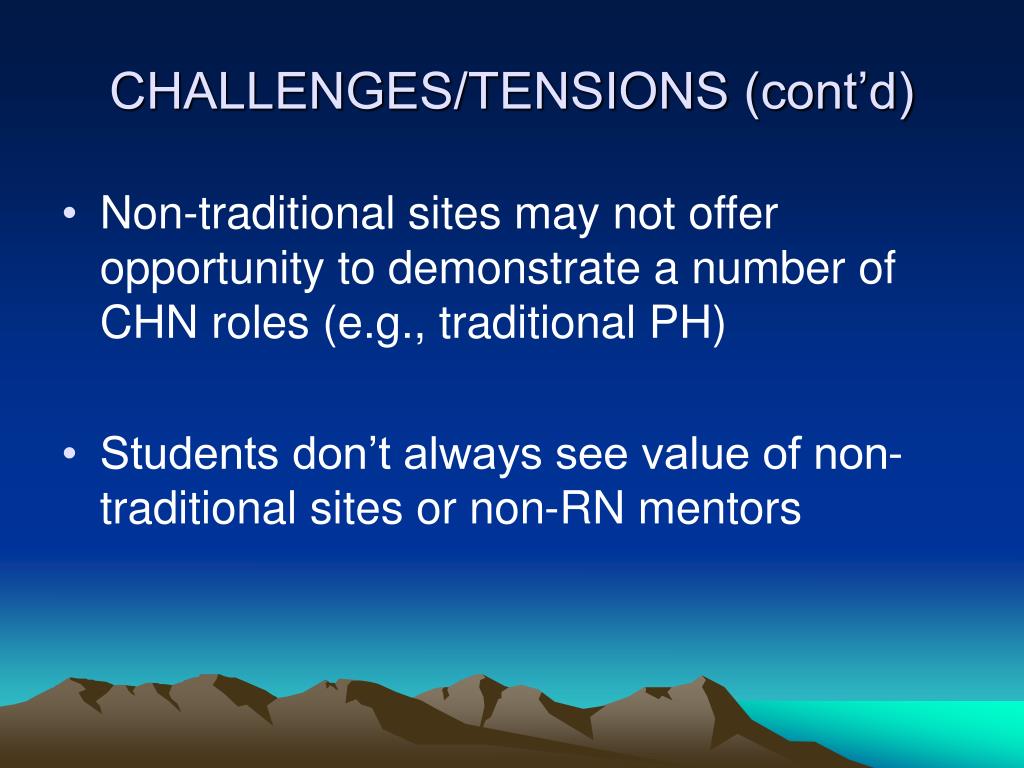 CHALLENGES/TENSIONS (cont’d)

• Non-traditional sites may not offer opportunity to demonstrate a number of CHN roles (e.g., traditional PH)

• Students don’t always see value of non-traditional sites or non-RN mentors